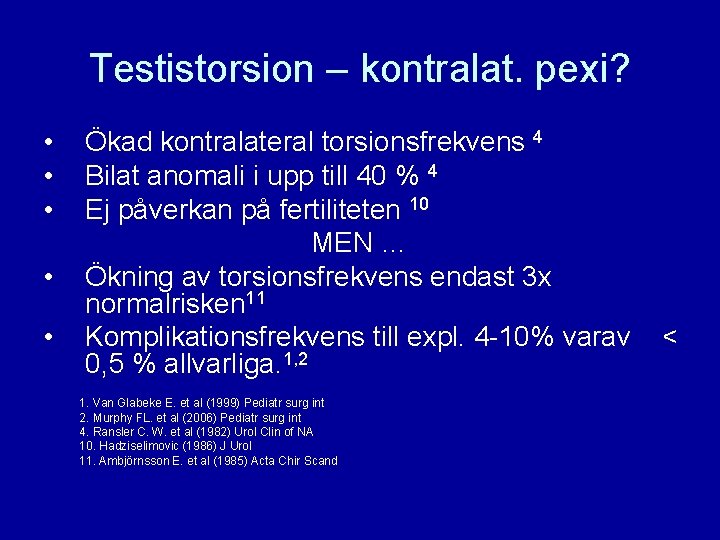 Testistorsion – kontralat. pexi?

• Ökad kontralateral torsionsfrekvens $^{4}$
• Bilat anomali i upp till 40 % $^{4}$
• Ej påverkan på fertiliteten $^{10}$

MEN ...

• Ökning av torsionsfrekvens endast 3x normalrisken$^{11}$
• Komplikationsfrekvens till expl. 4-10% varav < 0,5 % allvarliga.$^{1,2}$

1. Van Glabeke E. et al (1999) Pediatr surg int
2. Murphy FL. et al (2006) Pediatr surg int
4. Ransler C. W. et al (1982) Urol Clin of NA
10. Hadziselimovic (1986) J Urol
11. Ambjörnsson E. et al (1985) Acta Chir Scand